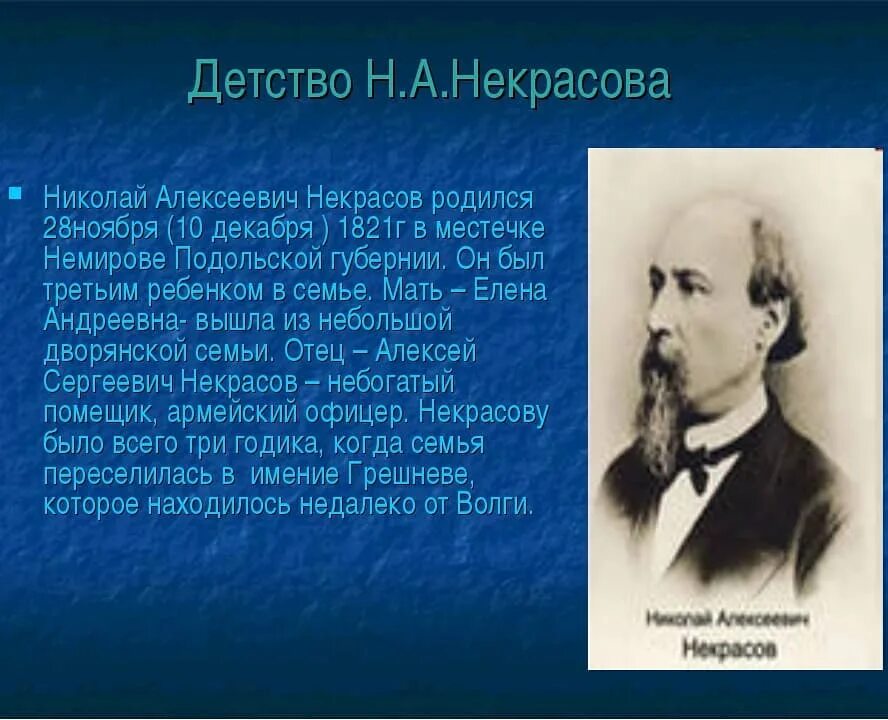 Детство Н.А.Некрасова

Николай Алексеевич Некрасов родился 28ноября (10 декабря ) 1821г в местечке Немирове Подольской губернии. Он был третьим ребенком в семье. Мать – Елена Андреевна- вышла из небольшой дворянской семьи. Отец – Алексей Сергеевич Некрасов – небогатый помещик, армейский офицер. Некрасову было всего три годика, когда семья переселилась в имение Грешневе, которое находилось недалеко от Волги.

Николай Алексеевич
Некрасов